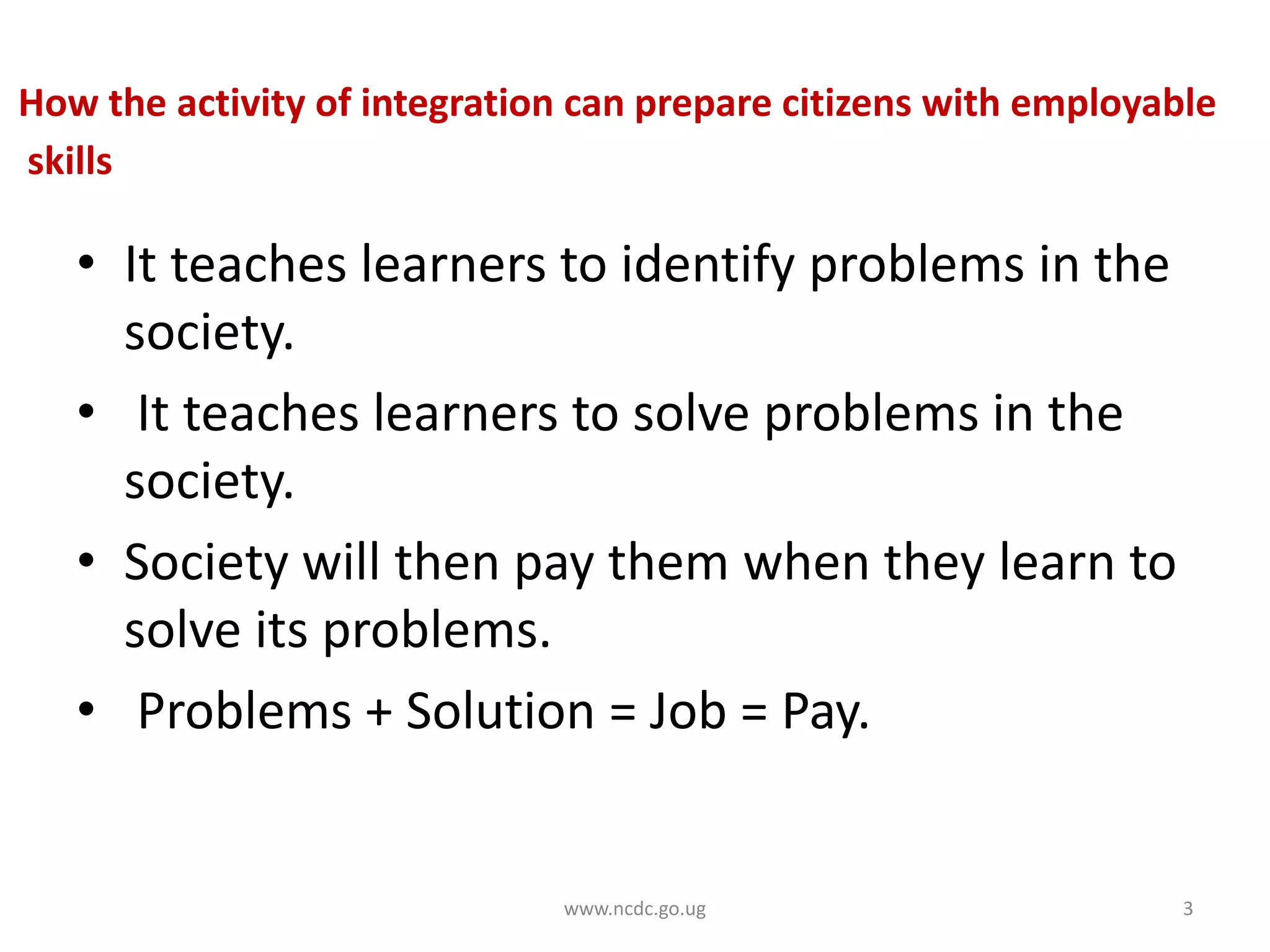 How the activity of integration can prepare citizens with employable skills

• It teaches learners to identify problems in the society.
• It teaches learners to solve problems in the society.
• Society will then pay them when they learn to solve its problems.
• Problems + Solution = Job = Pay.

www.ncdc.go.ug

3